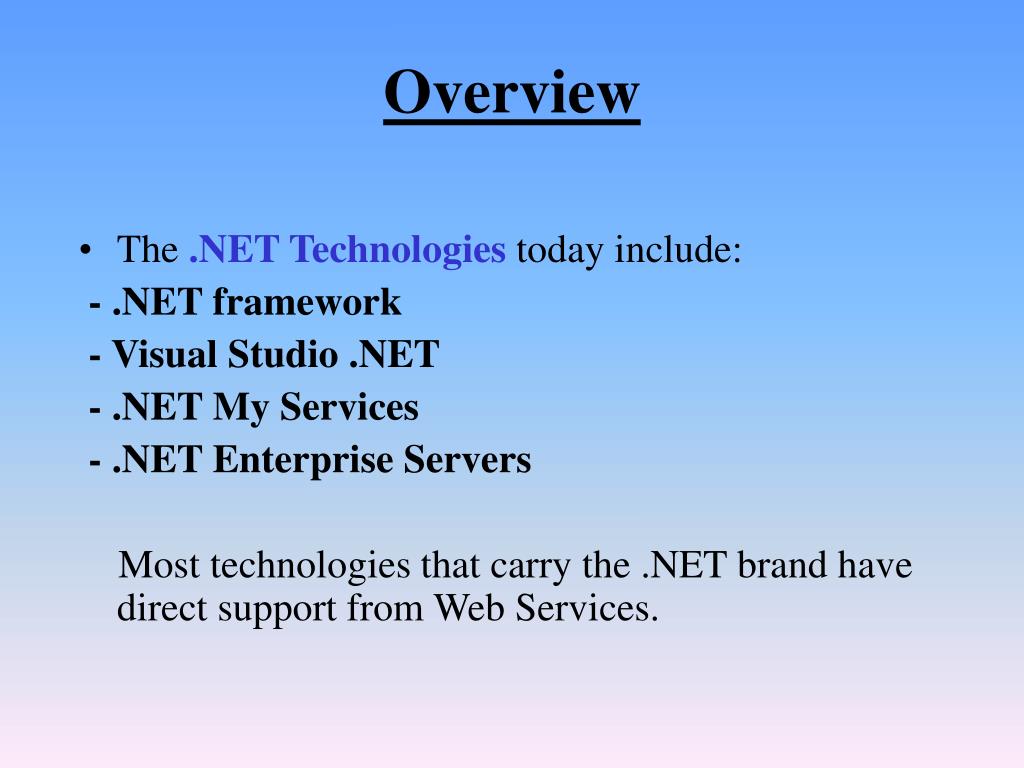 Overview

• The .NET Technologies today include:
- .NET framework
- Visual Studio .NET
- .NET My Services
- .NET Enterprise Servers

Most technologies that carry the .NET brand have direct support from Web Services.